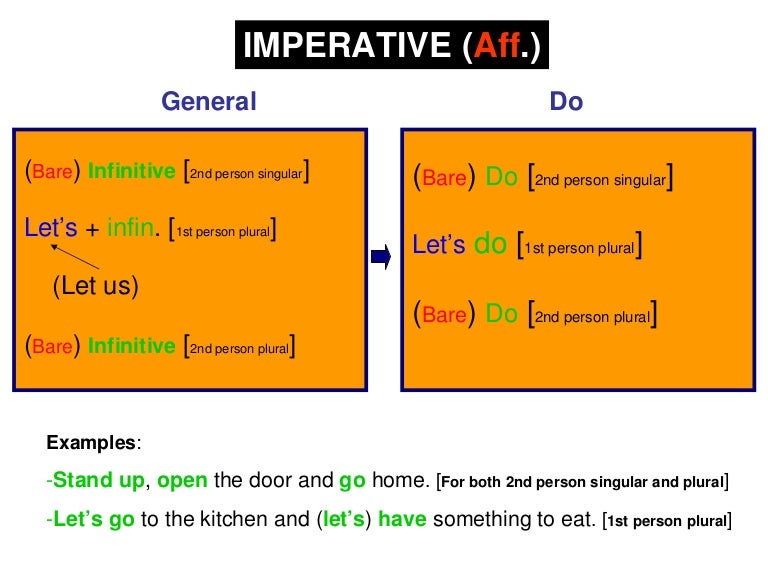 IMPERATIVE (Aff.)

General

(Bare) Infinitive [2nd person singular]

Let's + infin. [1st person plural]

(Let us)

(Bare) Infinitive [2nd person plural]

Do

(Bare) Do [2nd person singular]

Let's do [1st person plural]

(Bare) Do [2nd person plural]

Examples:

-Stand up, open the door and go home. [For both 2nd person singular and plural]

-Let's go to the kitchen and (let's) have something to eat. [1st person plural]